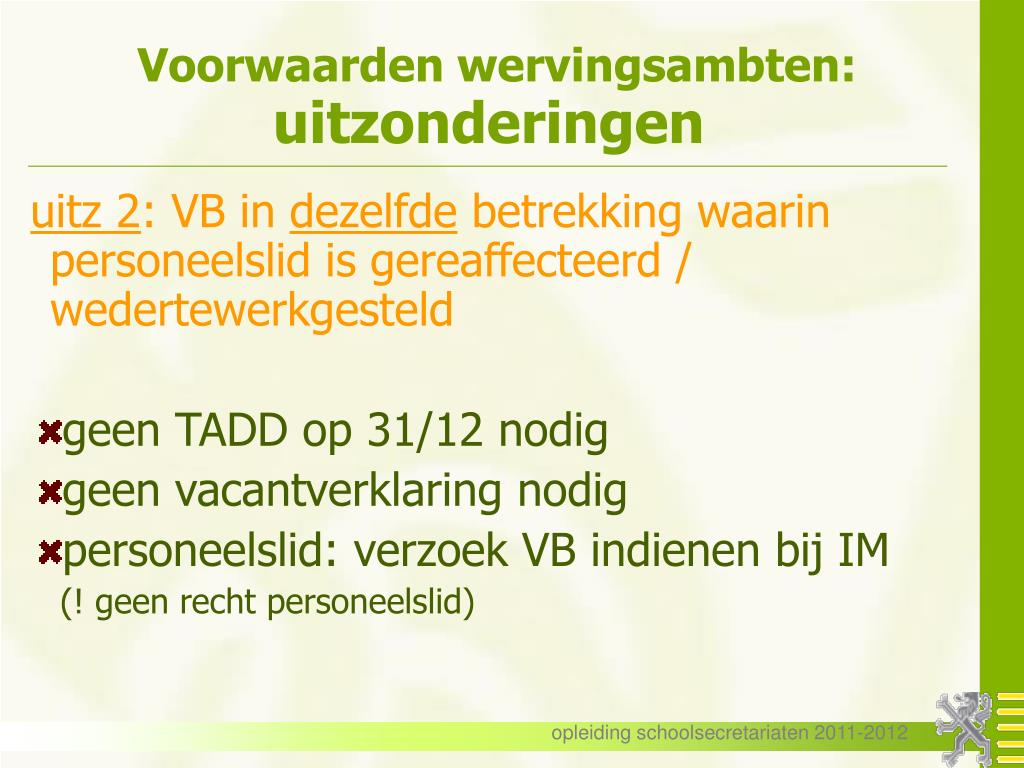 Voorwaarden wervingsambten: uitzonderingen

uitz 2: VB in dezelfde betrekking waarin personeelslid is gereaffecteerd / wedertewerkgesteld

geen TADD op 31/12 nodig
geen vacantverklaring nodig
personeelslid: verzoek VB indienen bij IM
(! geen recht personeelslid)

opleiding schoolsecretariaten 2011-2012